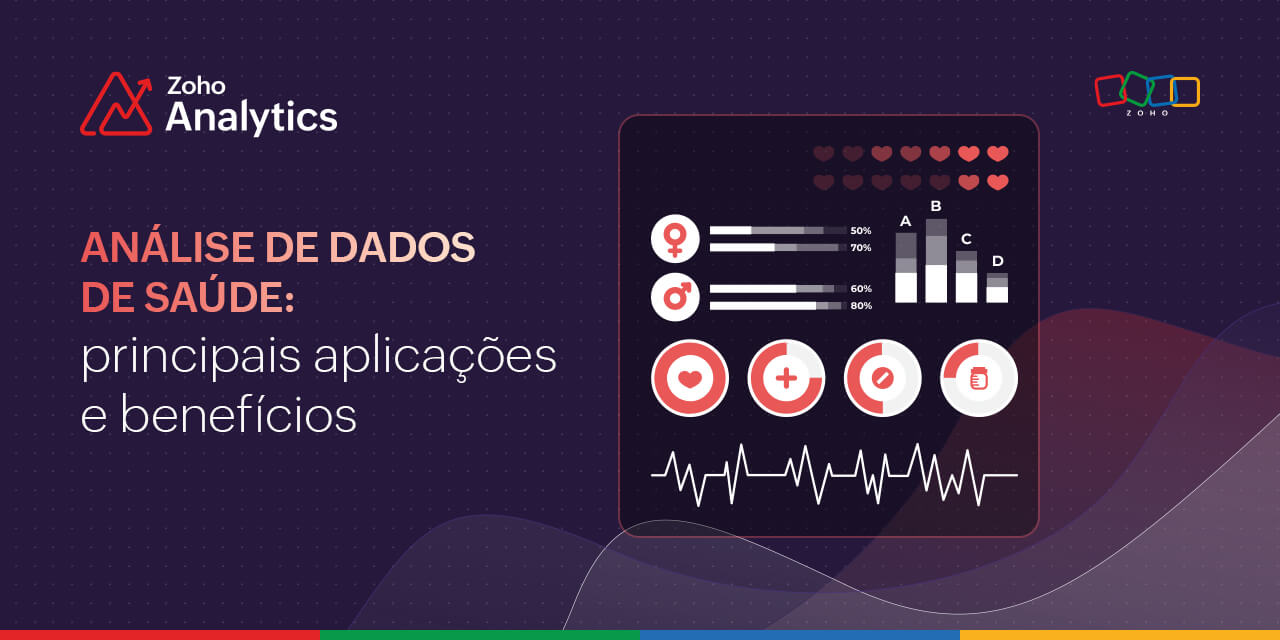 Zoho Analytics

ZOHO

ANÁLISE DE DADOS DE SAÚDE: principais aplicações e benefícios

50%
70%
60%
80%

A
B
C
D